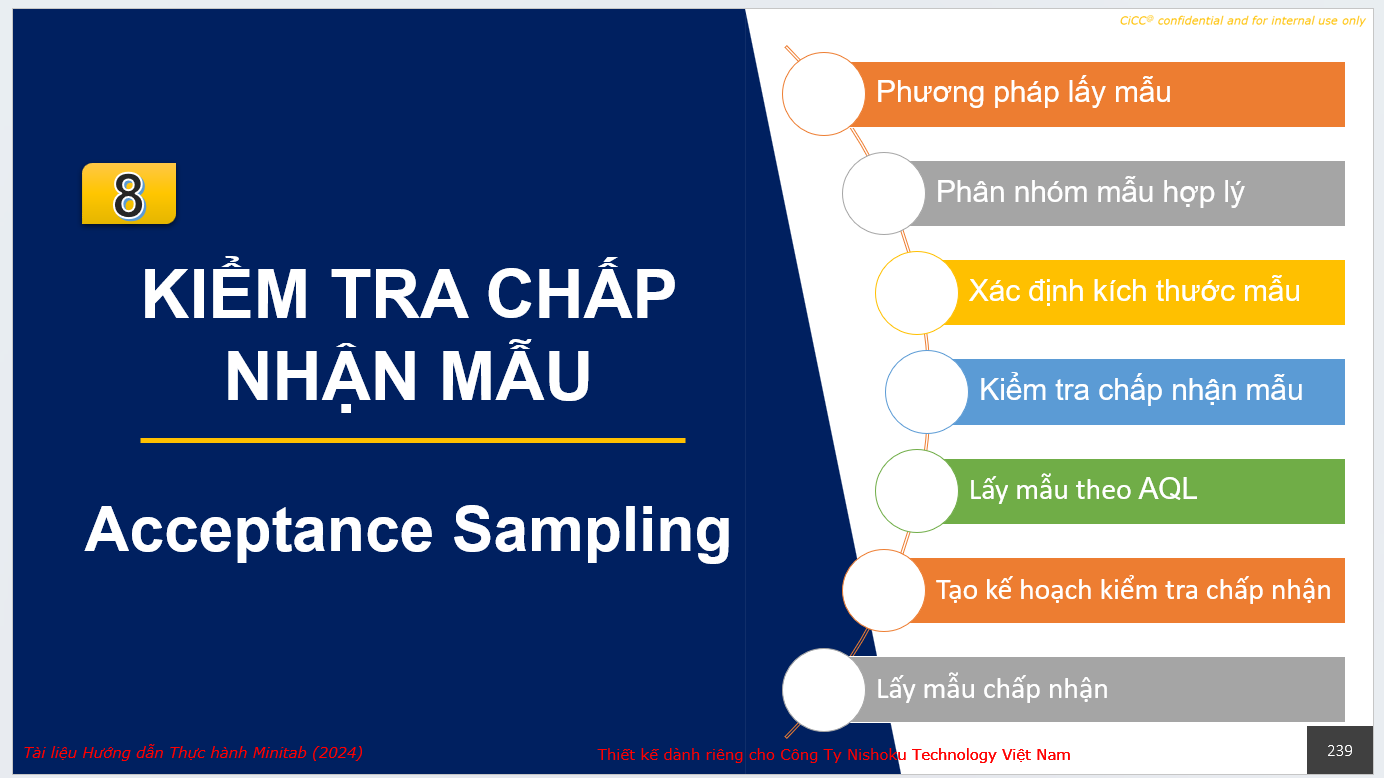 CiCC® confidential and for internal use only

8

KIỂM TRA CHẤP NHẬN MẪU

Acceptance Sampling

Phương pháp lấy mẫu

Phân nhóm mẫu hợp lý

Xác định kích thước mẫu

Kiểm tra chấp nhận mẫu

Lấy mẫu theo AQL

Tạo kế hoạch kiểm tra chấp nhận

Lấy mẫu chấp nhận

Tài liệu Hướng dẫn Thực hành Minitab (2024)

Thiết kế dành riêng cho Công Ty Nishoku Technology Việt Nam

239